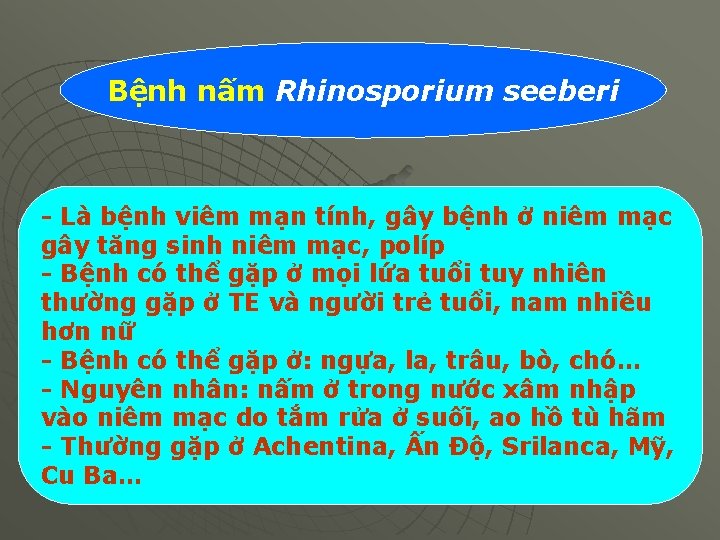 Bệnh nấm Rhinosporium seeberi

- Là bệnh viêm mạn tính, gây bệnh ở niêm mạc gây tăng sinh niêm mạc, políp
- Bệnh có thể gặp ở mọi lứa tuổi tuy nhiên thường gặp ở TE và người trẻ tuổi, nam nhiều hơn nữ
- Bệnh có thể gặp ở: ngựa, la, trâu, bò, chó...
- Nguyên nhân: nấm ở trong nước xâm nhập vào niêm mạc do tắm rửa ở suối, ao hồ tù hãm
- Thường gặp ở Achentina, Ấn Độ, Srilanca, Mỹ, Cu Ba...